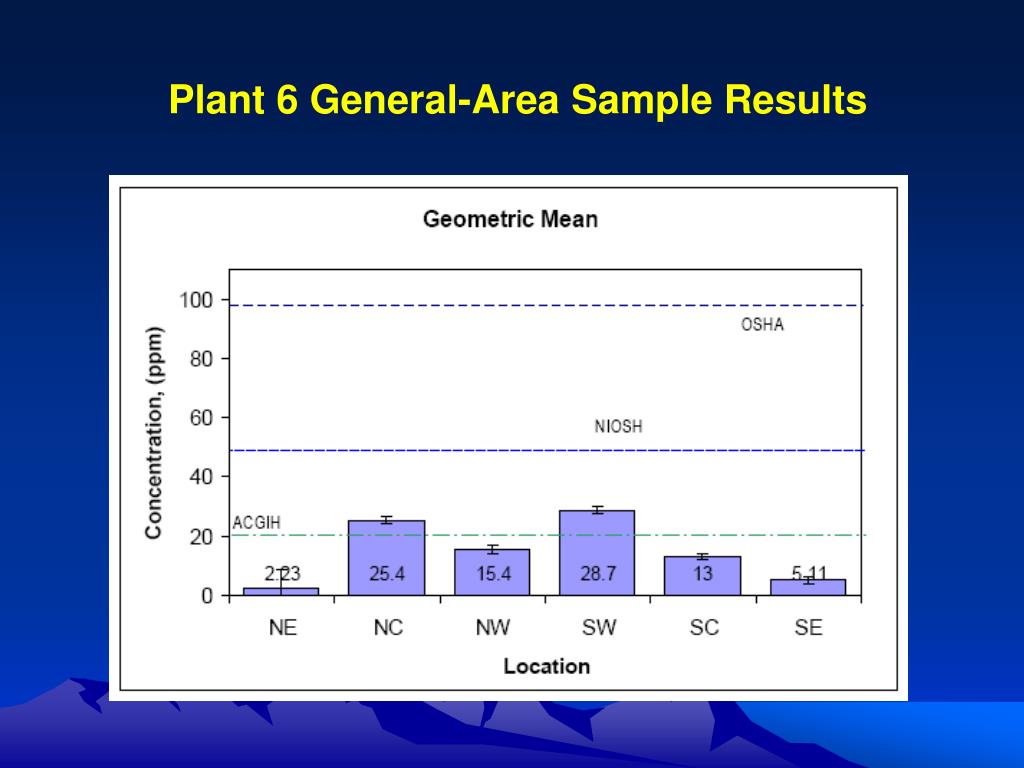 Plant 6 General-Area Sample Results

Geometric Mean

Concentration, (ppm)

100
80
60
40
20
0

OSHA

NIOSH

ACGIH

2.23
25.4
15.4
28.7
13
5.11

NE
NC
NW
SW
SC
SE

Location